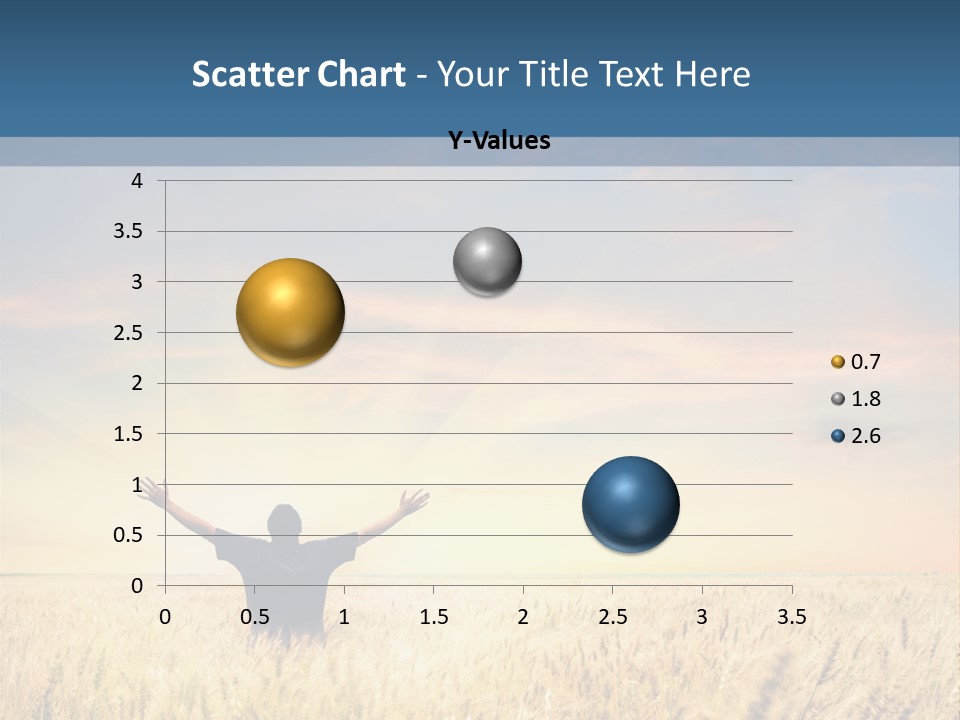 Scatter Chart - Your Title Text Here

Y-Values

4
3.5
3
2.5
2
1.5
1
0.5
0

0 0.5 1 1.5 2 2.5 3 3.5

0.7
1.8
2.6